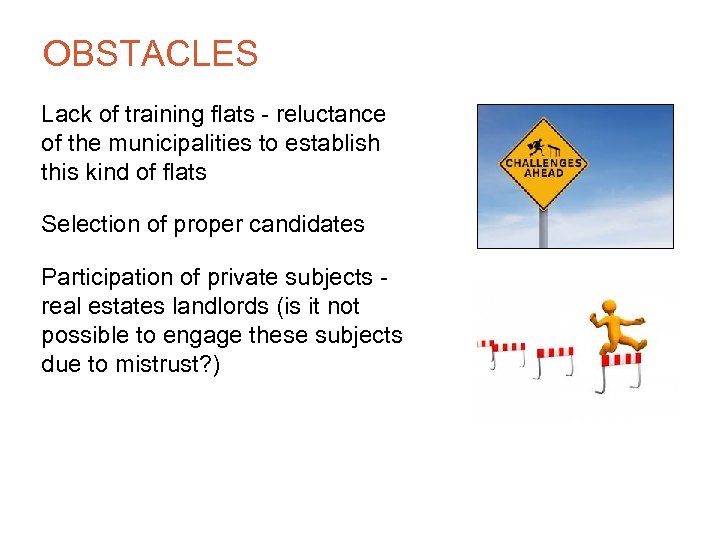 OBSTACLES

Lack of training flats - reluctance of the municipalities to establish this kind of flats

Selection of proper candidates

Participation of private subjects - real estates landlords (is it not possible to engage these subjects due to mistrust?)

CHALLENGES AHEAD